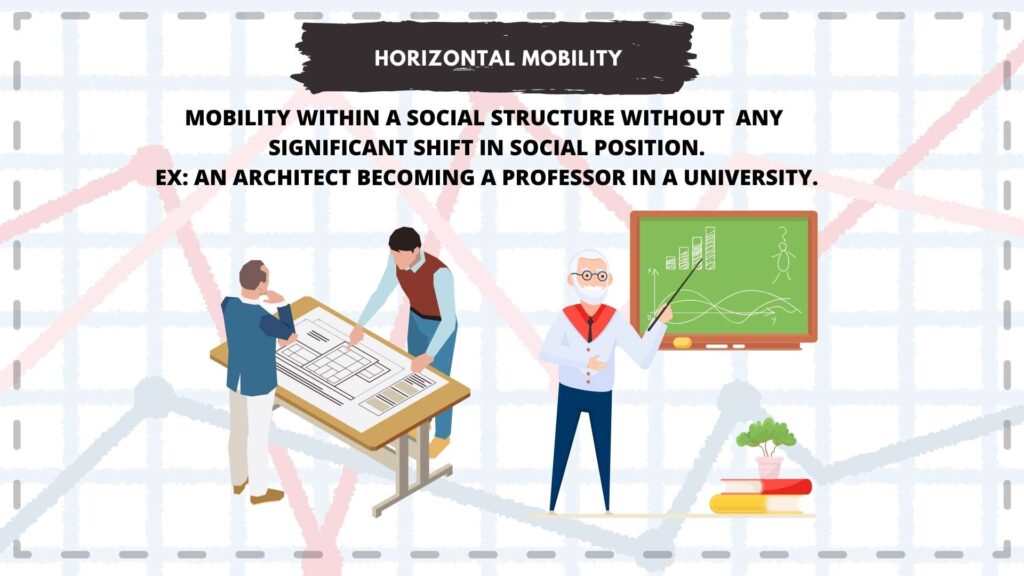 HORIZONTAL MOBILITY

MOBILITY WITHIN A SOCIAL STRUCTURE WITHOUT ANY SIGNIFICANT SHIFT IN SOCIAL POSITION.
EX: AN ARCHITECT BECOMING A PROFESSOR IN A UNIVERSITY.